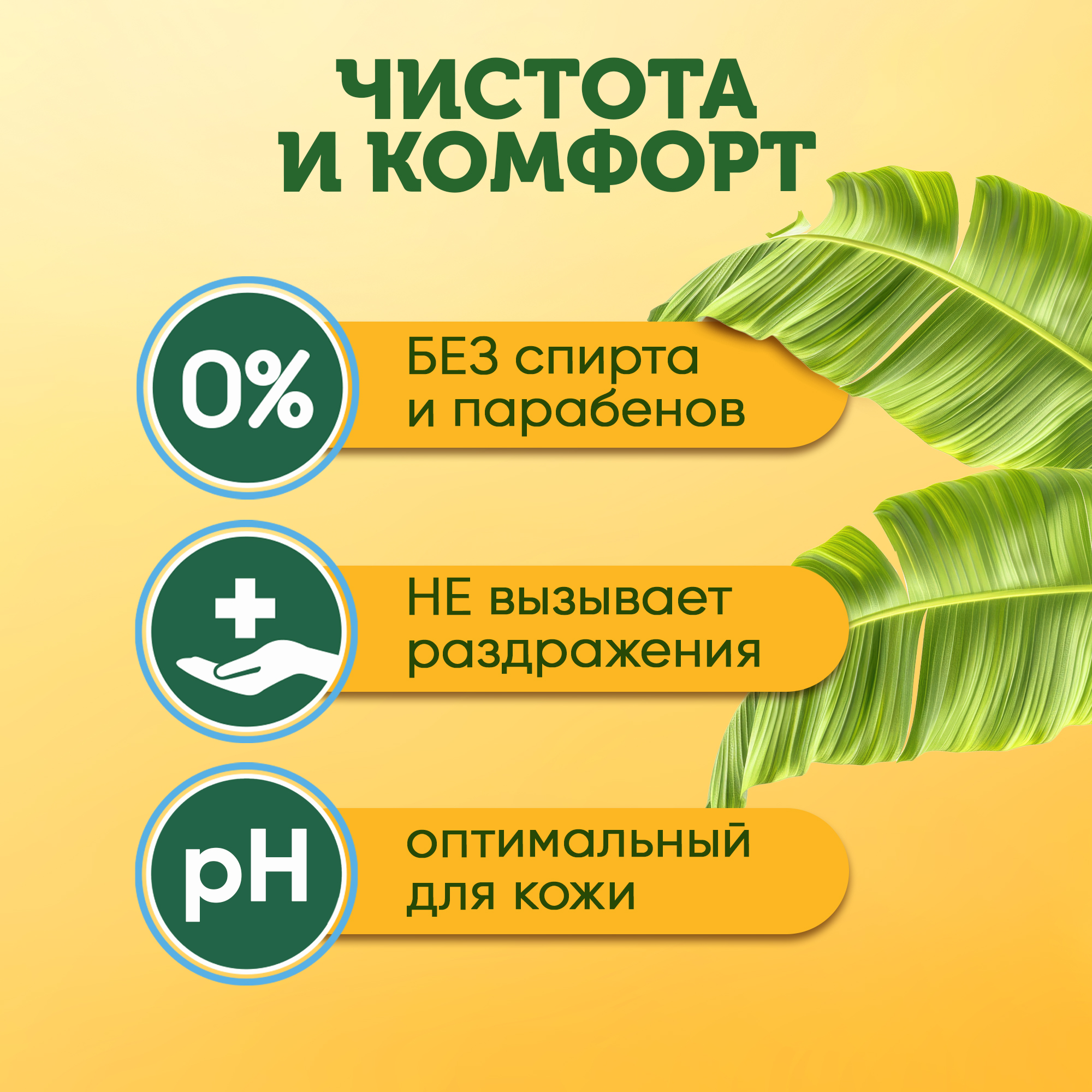 ЧИСТОТА И КОМФОРТ

0%

БЕЗ спирта и парабенов

НЕ вызывает раздражения

pH

оптимальный для кожи